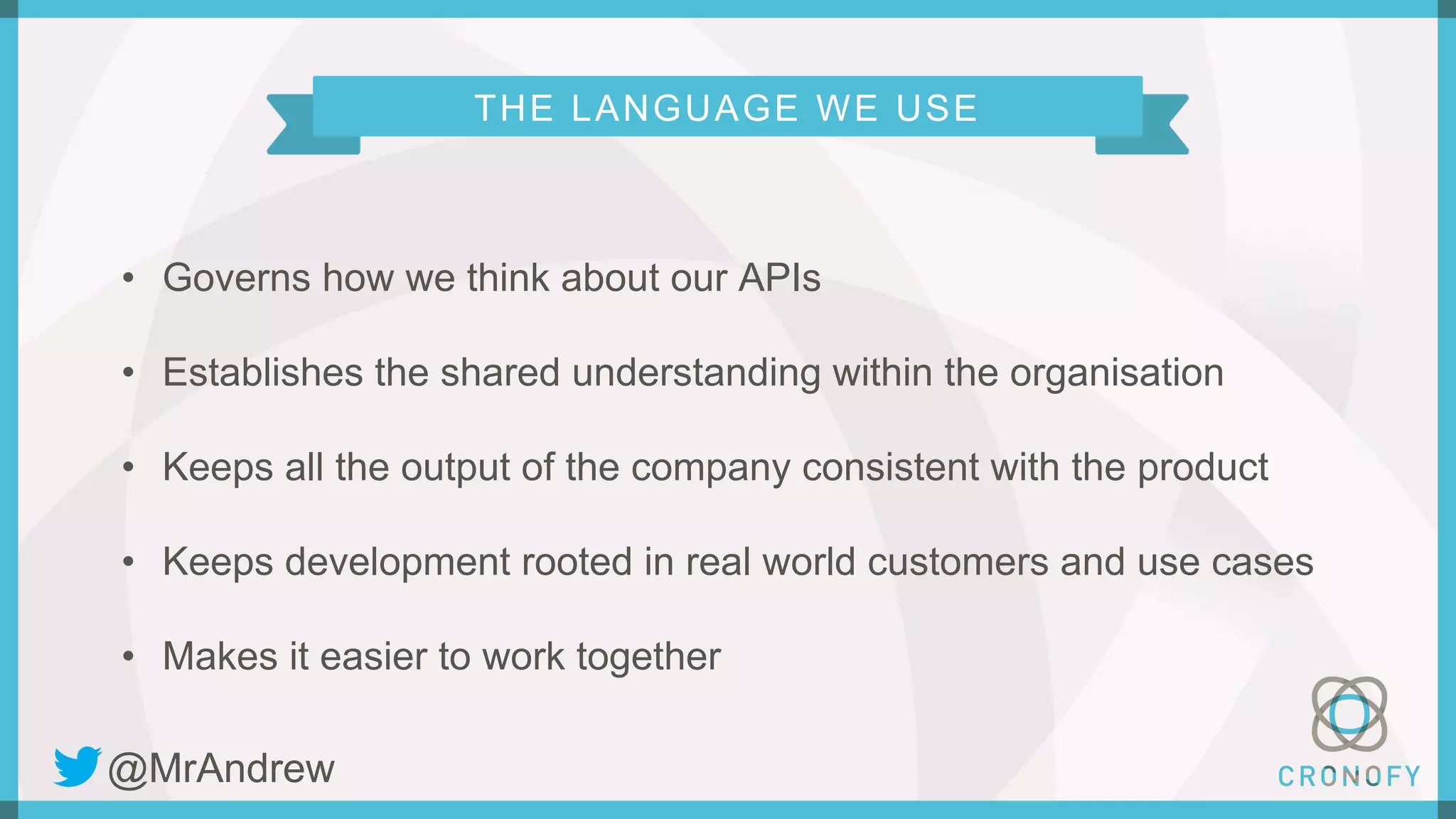 THE LANGUAGE WE USE

• Governs how we think about our APIs

• Establishes the shared understanding within the organisation

• Keeps all the output of the company consistent with the product

• Keeps development rooted in real world customers and use cases

• Makes it easier to work together

@MrAndrew

CRONOFY